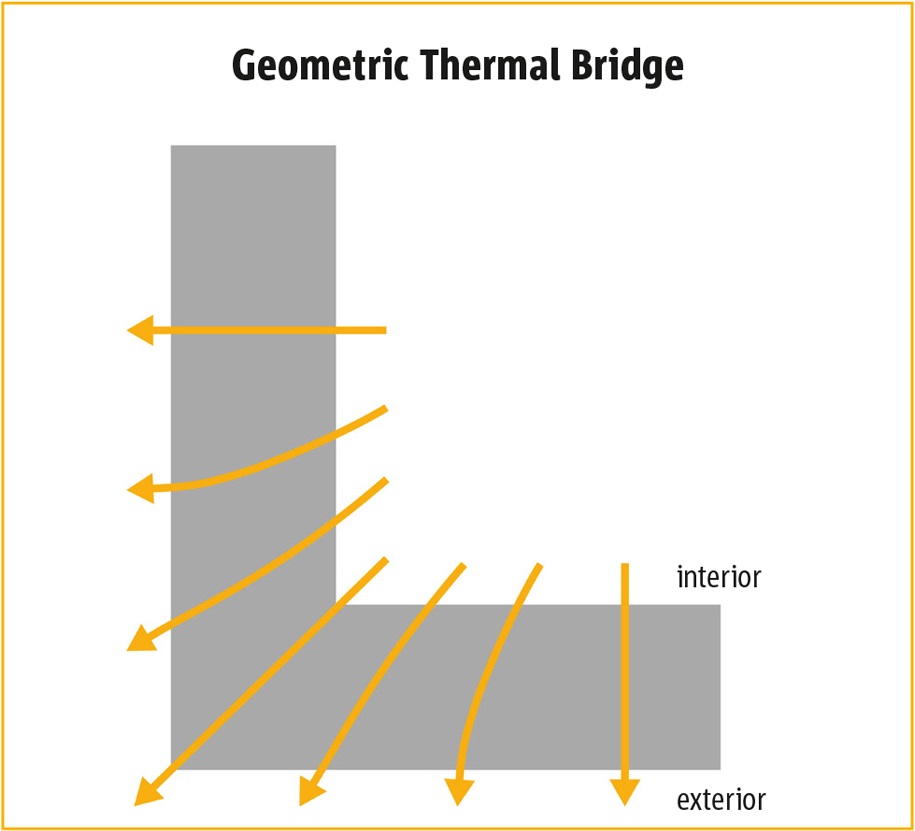 Geometric Thermal Bridge

interior

exterior